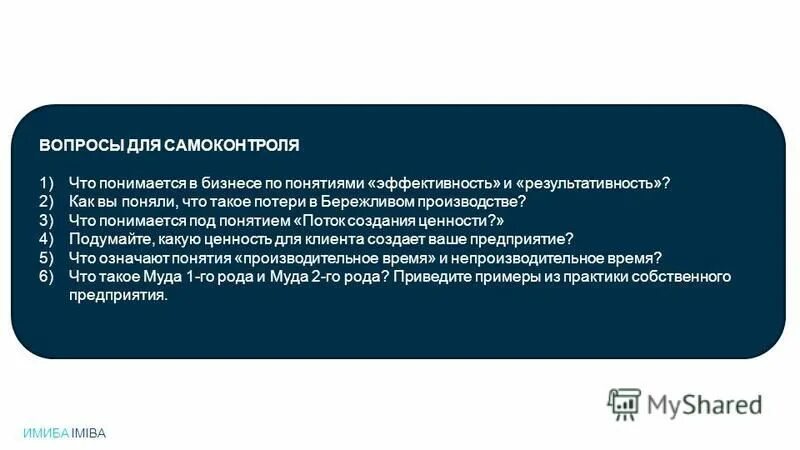 ВОПРОСЫ ДЛЯ САМОКОНТРОЛЯ

1) Что понимается в бизнесе по понятиями «эффективность» и «результативность»?
2) Как вы поняли, что такое потери в Бережливом производстве?
3) Что понимается под понятием «Поток создания ценности?»
4) Подумайте, какую ценность для клиента создает ваше предприятие?
5) Что означают понятия «производительное время» и непроизводительное время?
6) Что такое Муда 1-го рода и Муда 2-го рода? Приведите примеры из практики собственного предприятия.

MyShared

ИМИБА IMIBA